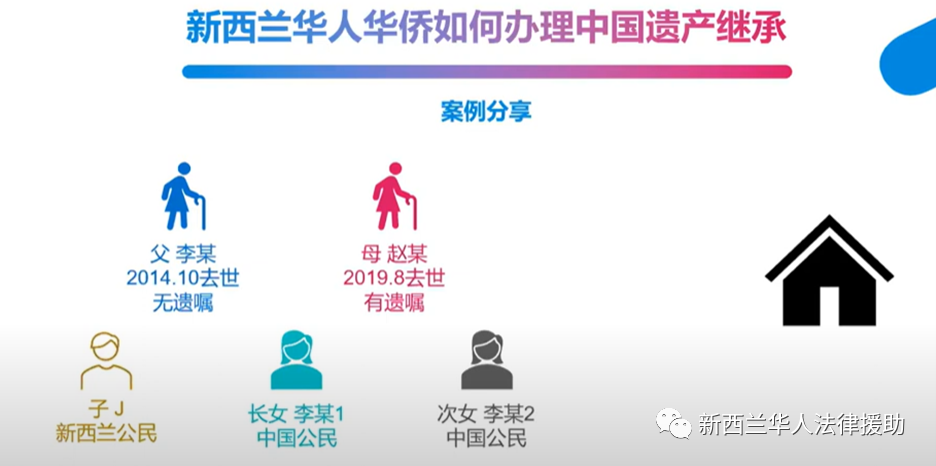 新西兰华人华侨如何办理中国遗产继承

案例分享

父 李某
2014.10去世
无遗嘱

母 赵某
2019.8去世
有遗嘱

子 J
新西兰公民

长女 李某1
中国公民

次女 李某2
中国公民

新西兰华人法律援助